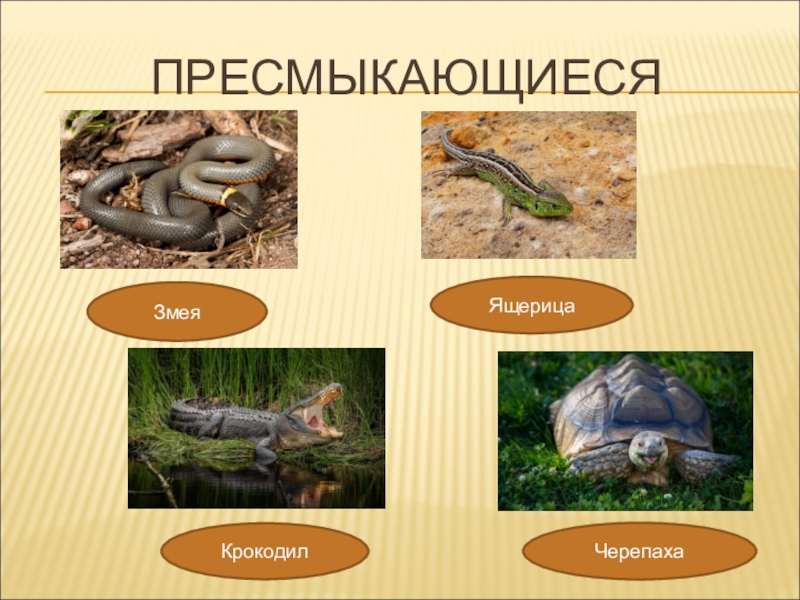 ПРЕСМЫКАЮЩИЕСЯ

Змея

Ящерица

Крокодил

Черепаха